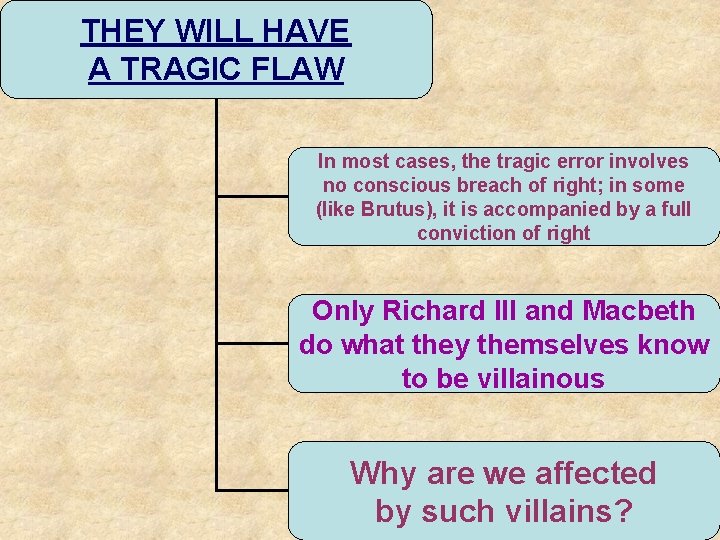 THEY WILL HAVE A TRAGIC FLAW

In most cases, the tragic error involves no conscious breach of right; in some (like Brutus), it is accompanied by a full conviction of right

Only Richard III and Macbeth do what they themselves know to be villainous

Why are we affected by such villains?